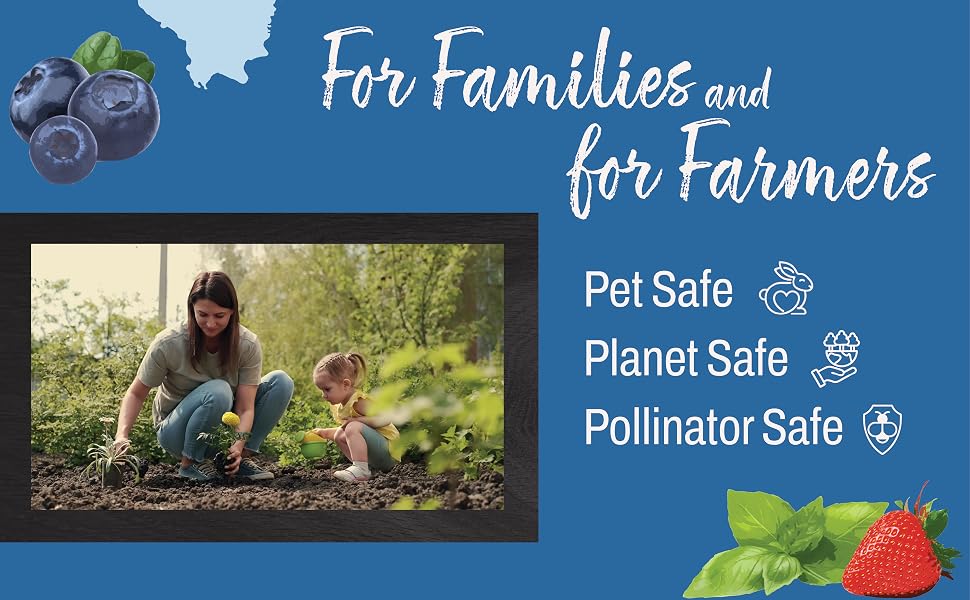 For Families and for Farmers

Pet Safe

Planet Safe

Pollinator Safe